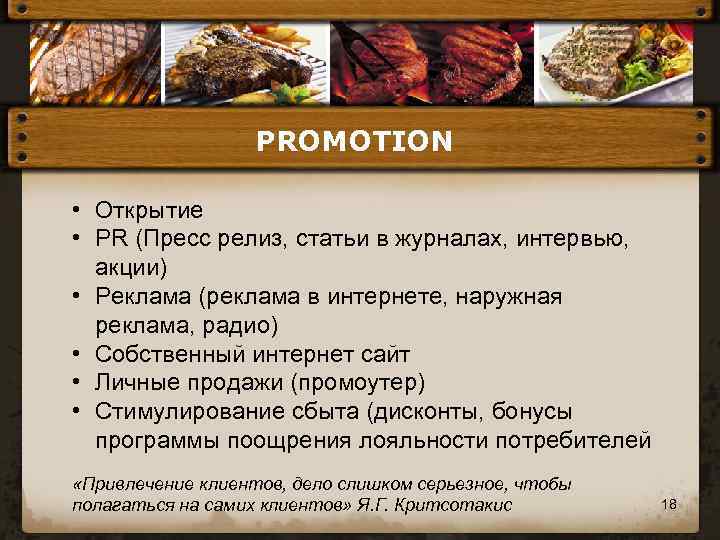 PROMOTION

• Открытие
• PR (Пресс релиз, статьи в журналах, интервью, акции)
• Реклама (реклама в интернете, наружная реклама, радио)
• Собственный интернет сайт
• Личные продажи (промоутер)
• Стимулирование сбыта (дисконты, бонусы программы поощрения лояльности потребителей

«Привлечение клиентов, дело слишком серьезное, чтобы полагаться на самих клиентов» Я.Г. Критсотакис

18